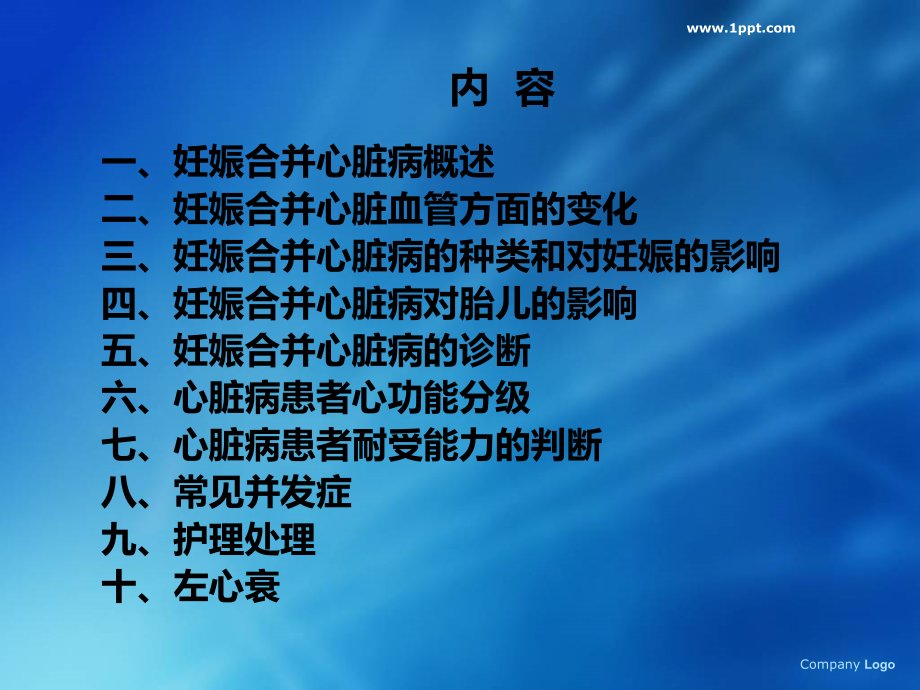 www.1ppt.com

内 容

一、妊娠合并心脏病概述
二、妊娠合并心脏血管方面的变化
三、妊娠合并心脏病的种类和对妊娠的影响
四、妊娠合并心脏病对胎儿的影响
五、妊娠合并心脏病的诊断
六、心脏病患者心功能分级
七、心脏病患者耐受能力的判断
八、常见并发症
九、护理处理
十、左心衰

Company Logo